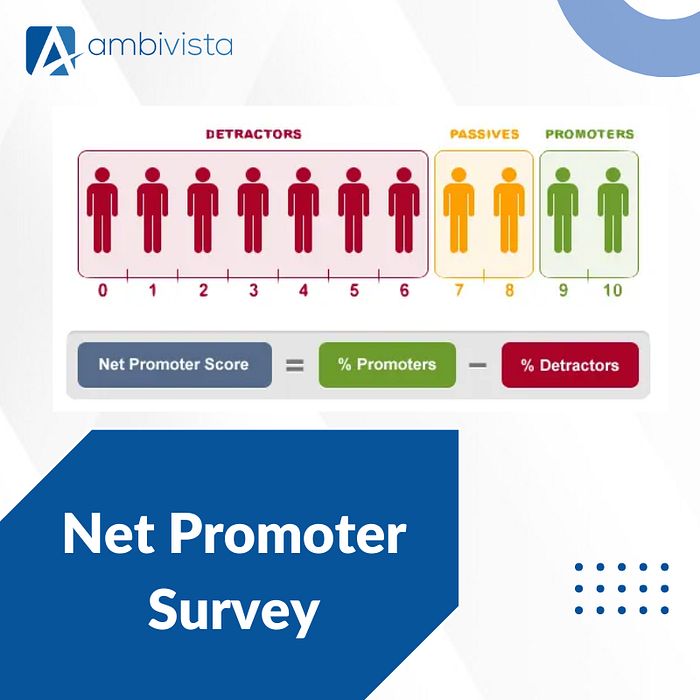 ambivista

DETRACTORS

PASSIVES

PROMOTERS

0 1 2 3 4 5 6 7 8 9 10

Net Promoter Score = % Promoters − % Detractors

Net Promoter Survey